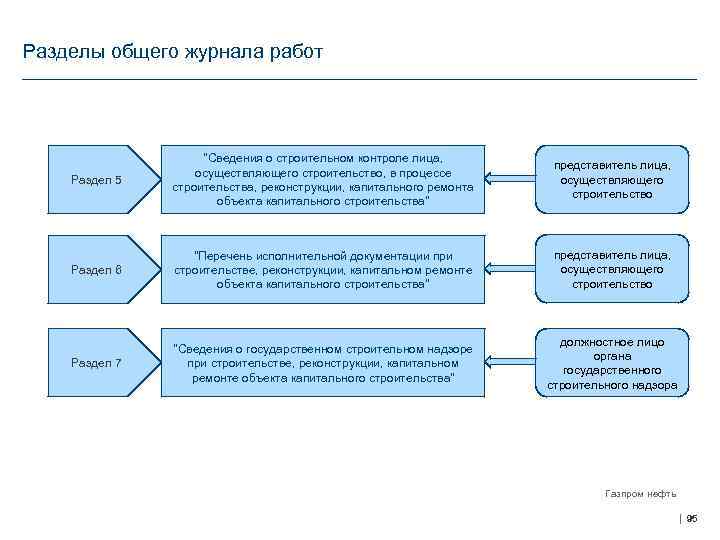 Разделы общего журнала работ

Раздел 5

"Сведения о строительном контроле лица, осуществляющего строительство, в процессе строительства, реконструкции, капитального ремонта объекта капитального строительства"

представитель лица, осуществляющего строительство

Раздел 6

"Перечень исполнительной документации при строительстве, реконструкции, капитальном ремонте объекта капитального строительства"

представитель лица, осуществляющего строительство

Раздел 7

"Сведения о государственном строительном надзоре при строительстве, реконструкции, капитальном ремонте объекта капитального строительства"

должностное лицо органа государственного строительного надзора

Газпром нефть

| 95